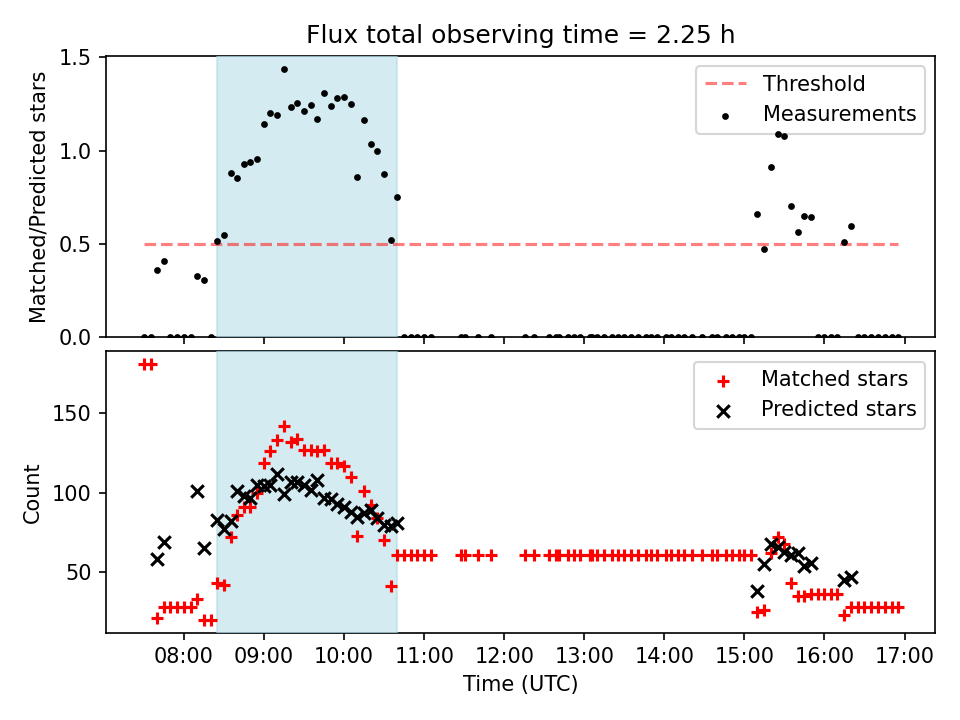 Flux total observing time = 2.25 h

Matched/Predicted stars

1.5
1.0
0.5
0.0

Threshold
Measurements

Count

150
100
50

Matched stars
Predicted stars

08:00 09:00 10:00 11:00 12:00 13:00 14:00 15:00 16:00 17:00

Time (UTC)